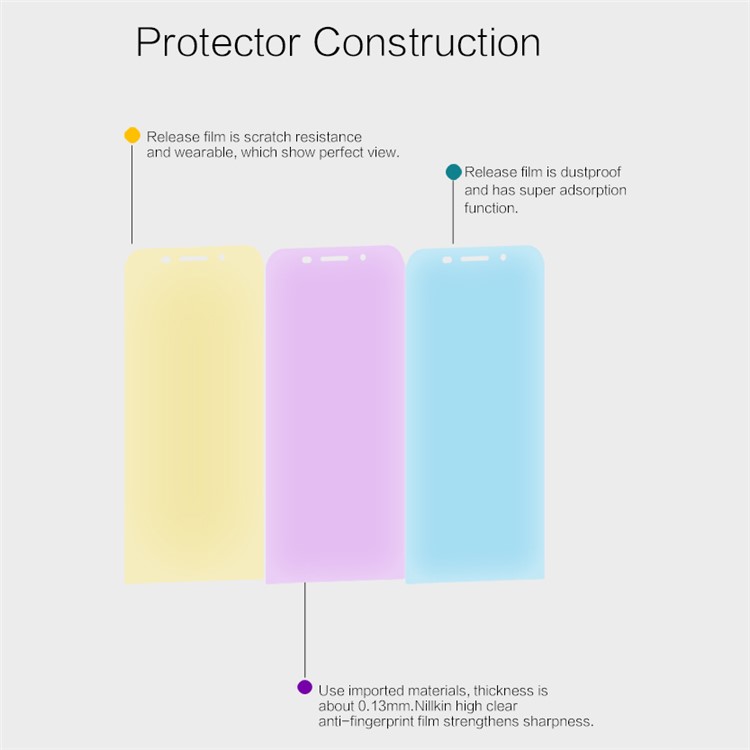 Protector Construction

Release film is scratch resistance and wearable, which show perfect view.

Release film is dustproof and has super adsorption function.

Use imported materials, thickness is about 0.13mm.Nillkin high clear anti-fingerprint film strengthens sharpness.